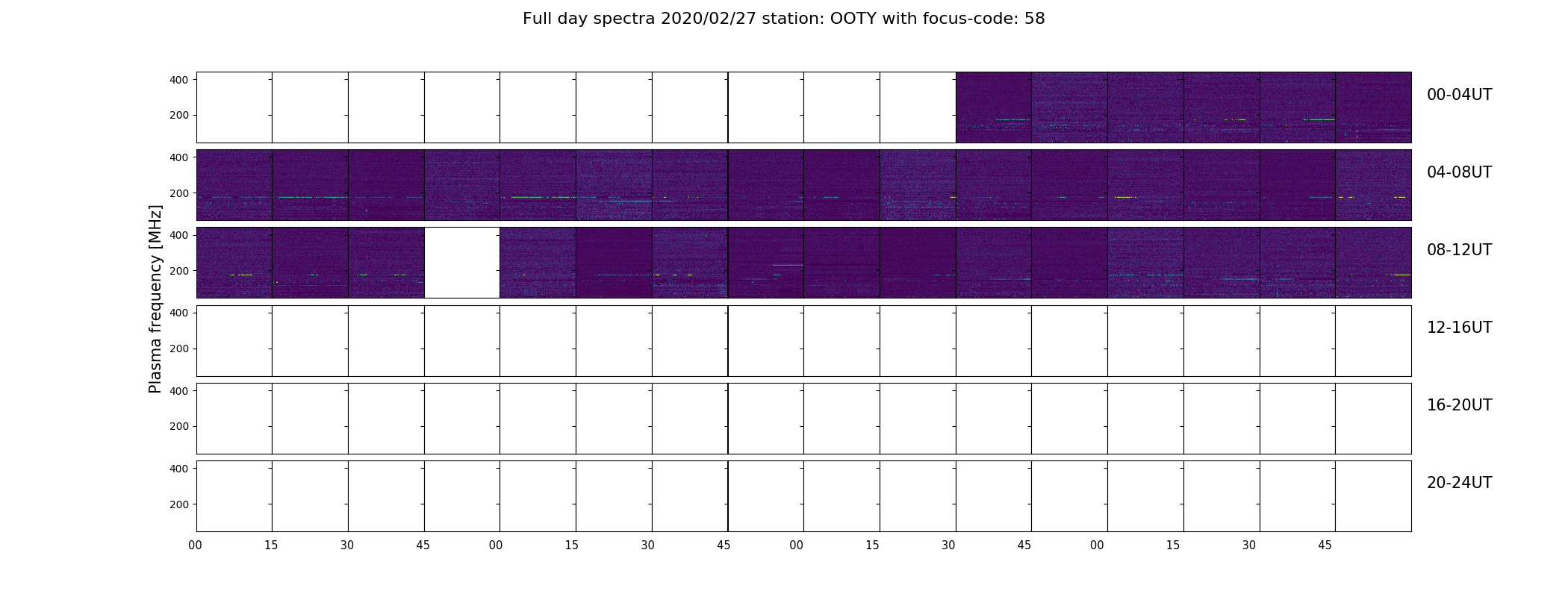 Full day spectra 2020/02/27 station: OOTY with focus-code: 58

Plasma frequency [MHz]

400
200
00-04UT

400
200
04-08UT

400
200
08-12UT

400
200
12-16UT

400
200
16-20UT

400
200
20-24UT

00 15 30 45 00 15 30 45 00 15 30 45 00 15 30 45